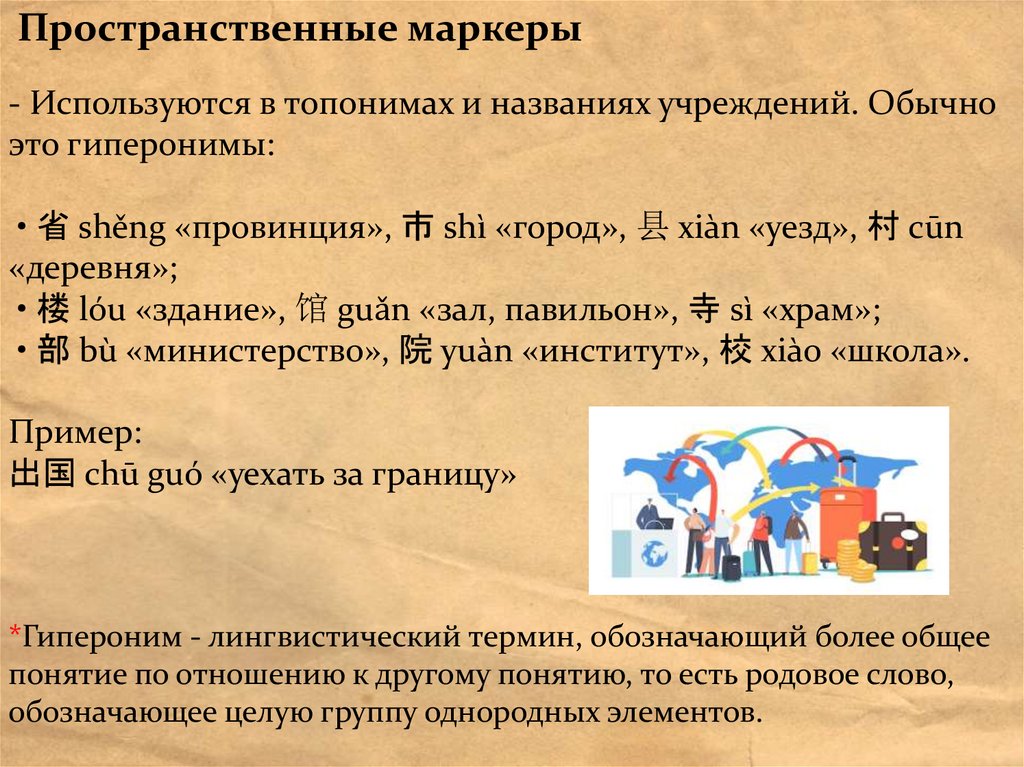 Пространственные маркеры

- Используются в топонимах и названиях учреждений. Обычно это гиперонимы:

• 省 shěng «провинция», 市 shì «город», 县 xiàn «уезд», 村 cūn «деревня»;
• 楼 lóu «здание», 馆 guǎn «зал, павильон», 寺 sì «храм»;
• 部 bù «министерство», 院 yuàn «институт», 校 xiào «школа».

Пример:
出国 chū guó «уехать за границу»

*Гипероним - лингвистический термин, обозначающий более общее понятие по отношению к другому понятию, то есть родовое слово, обозначающее целую группу однородных элементов.